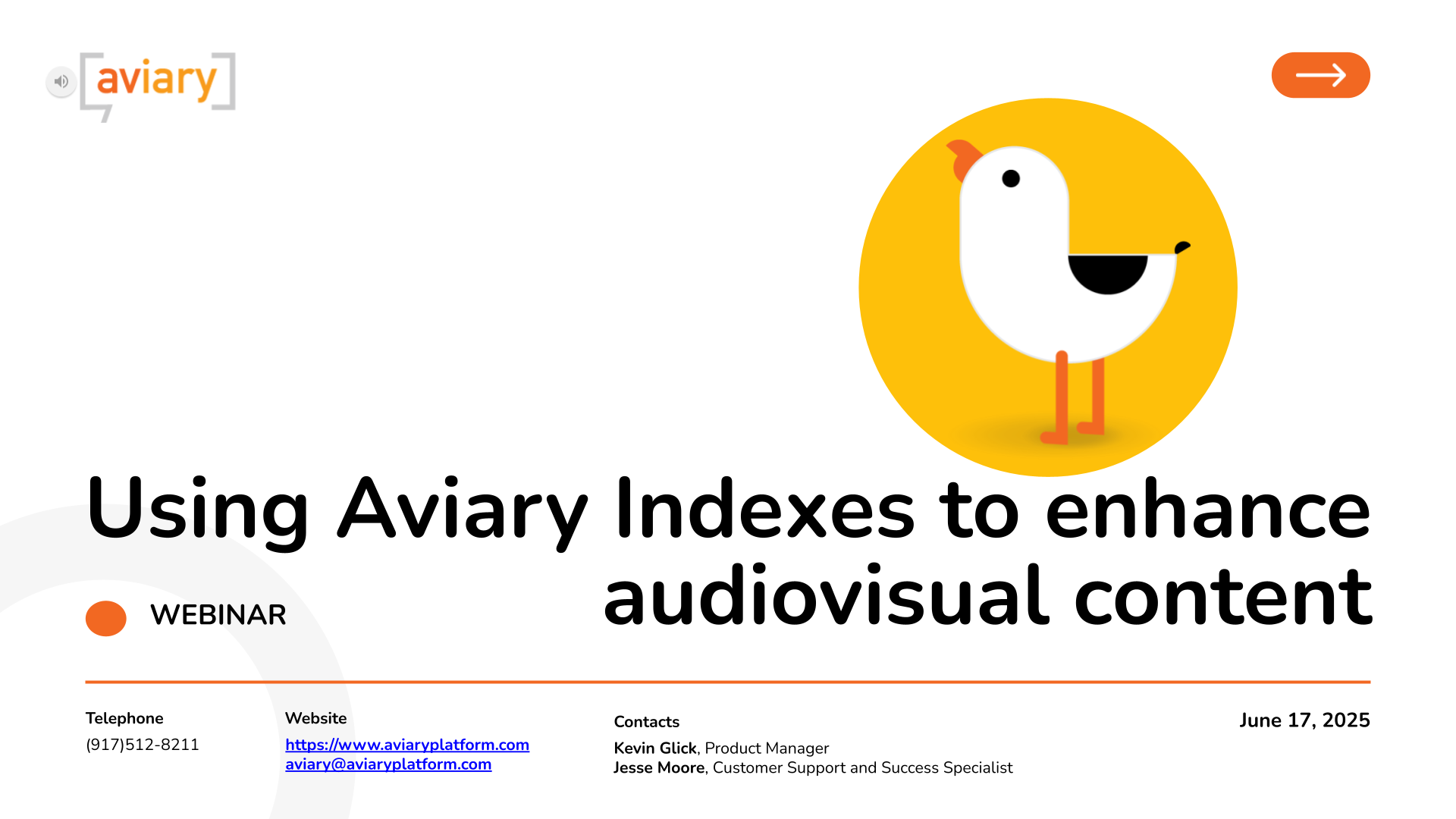 aviary

Using Aviary Indexes to enhance audiovisual content

WEBINAR

Telephone
(917)512-8211

Website
https://www.aviaryplatform.com
aviary@aviaryplatform.com

Contacts
Kevin Glick, Product Manager
Jesse Moore, Customer Support and Success Specialist

June 17, 2025